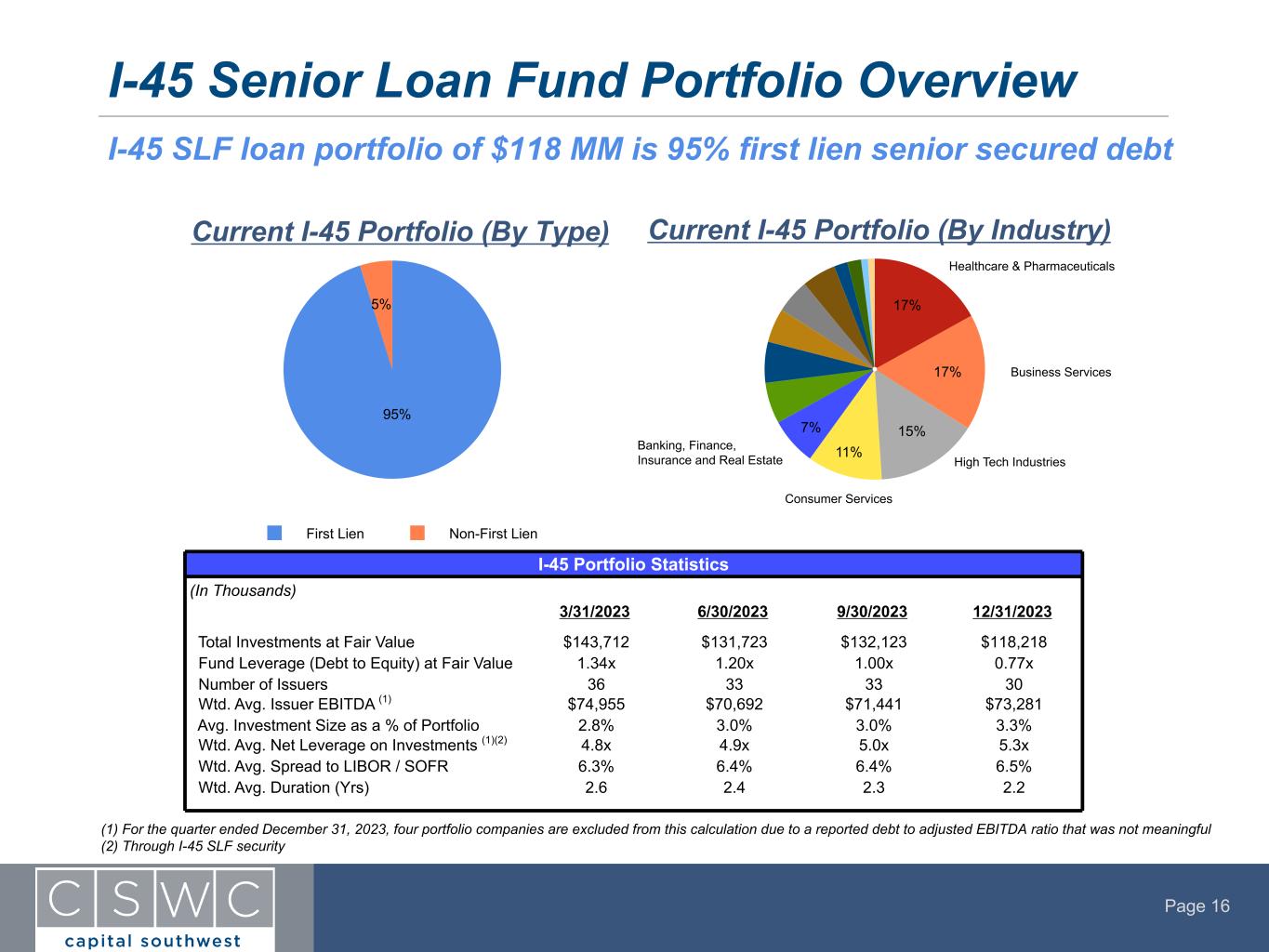 I-45 Senior Loan Fund Portfolio Overview

I-45 SLF loan portfolio of $118 MM is 95% first lien senior secured debt

Current I-45 Portfolio (By Type)

5%

95%

First Lien Non-First Lien

Current I-45 Portfolio (By Industry)

Healthcare & Pharmaceuticals

17%

17%

Business Services

15%

High Tech Industries

11%

Consumer Services

7%

Banking, Finance, Insurance and Real Estate

I-45 Portfolio Statistics

(In Thousands)

| | 3/31/2023 | 6/30/2023 | 9/30/2023 | 12/31/2023 |
|---|---|---|---|---|
| Total Investments at Fair Value | $143,712 | $131,723 | $132,123 | $118,218 |
| Fund Leverage (Debt to Equity) at Fair Value | 1.34x | 1.20x | 1.00x | 0.77x |
| Number of Issuers | 36 | 33 | 33 | 30 |
| Wtd. Avg. Issuer EBITDA $^{(1)}$ | $74,955 | $70,692 | $71,441 | $73,281 |
| Avg. Investment Size as a % of Portfolio | 2.8% | 3.0% | 3.0% | 3.3% |
| Wtd. Avg. Net Leverage on Investments $^{(1)(2)}$ | 4.8x | 4.9x | 5.0x | 5.3x |
| Wtd. Avg. Spread to LIBOR / SOFR | 6.3% | 6.4% | 6.4% | 6.5% |
| Wtd. Avg. Duration (Yrs) | 2.6 | 2.4 | 2.3 | 2.2 |

(1) For the quarter ended December 31, 2023, four portfolio companies are excluded from this calculation due to a reported debt to adjusted EBITDA ratio that was not meaningful
(2) Through I-45 SLF security

CSWC
capital southwest

Page 16